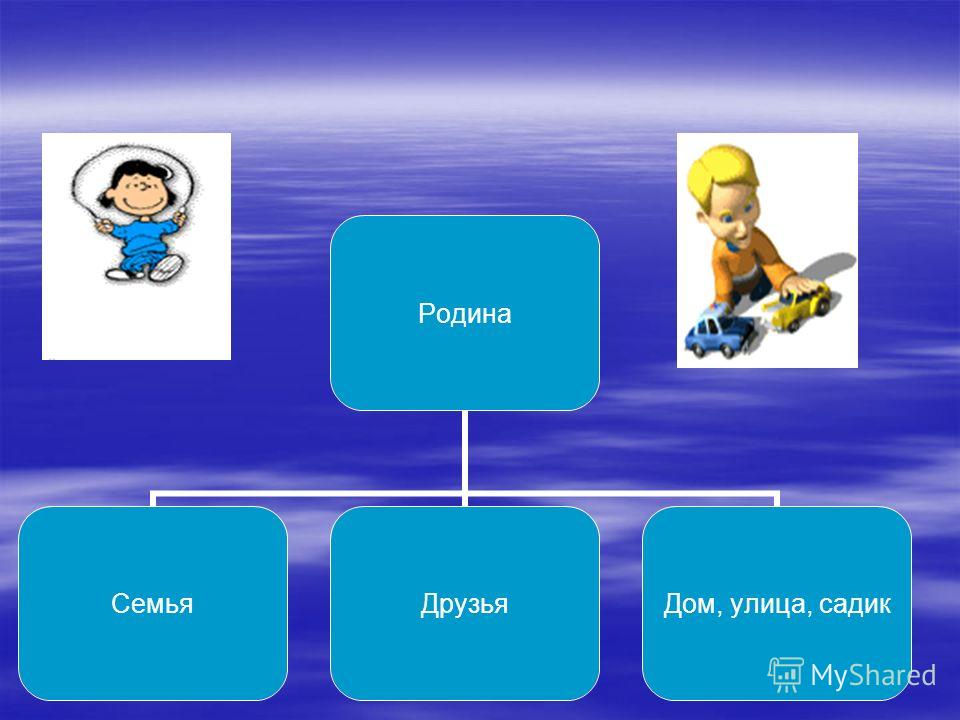 Родина

Семья

Друзья

Дом, улица, садик

MyShared